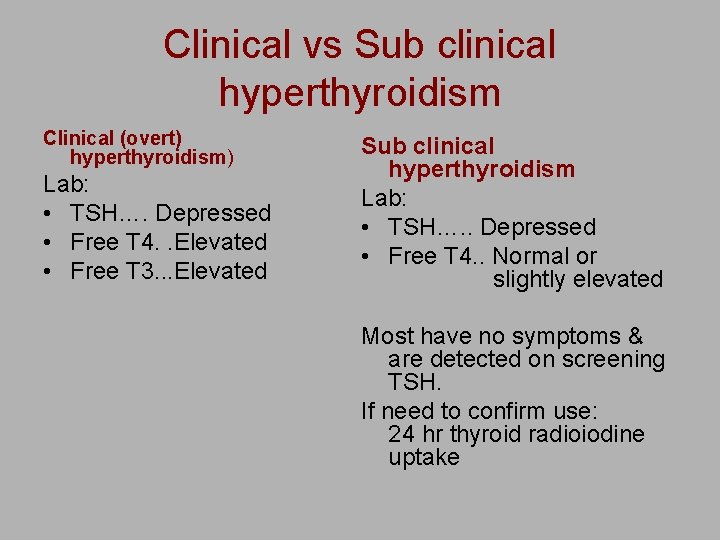 Clinical vs Sub clinical hyperthyroidism

Clinical (overt) hyperthyroidism)

Lab:

• TSH…. Depressed
• Free T4. .Elevated
• Free T3...Elevated

Sub clinical hyperthyroidism

Lab:

• TSH….. Depressed
• Free T4.. Normal or slightly elevated

Most have no symptoms & are detected on screening TSH.

If need to confirm use: 24 hr thyroid radioiodine uptake